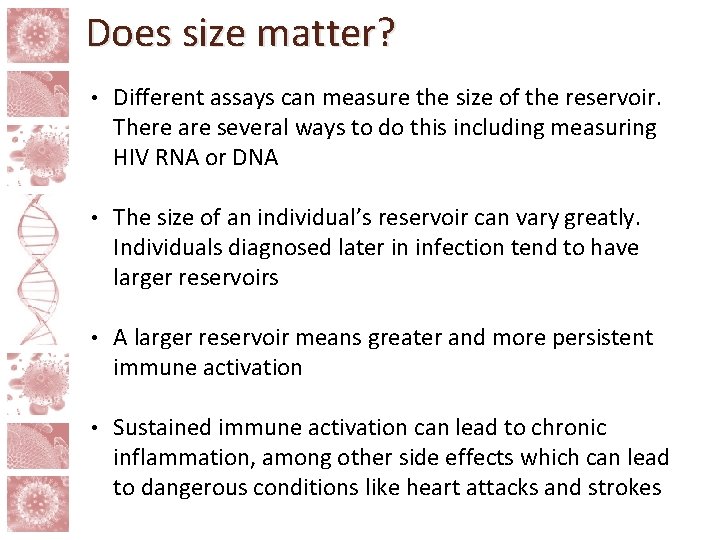 Does size matter?

• Different assays can measure the size of the reservoir. There are several ways to do this including measuring HIV RNA or DNA

• The size of an individual's reservoir can vary greatly. Individuals diagnosed later in infection tend to have larger reservoirs

• A larger reservoir means greater and more persistent immune activation

• Sustained immune activation can lead to chronic inflammation, among other side effects which can lead to dangerous conditions like heart attacks and strokes